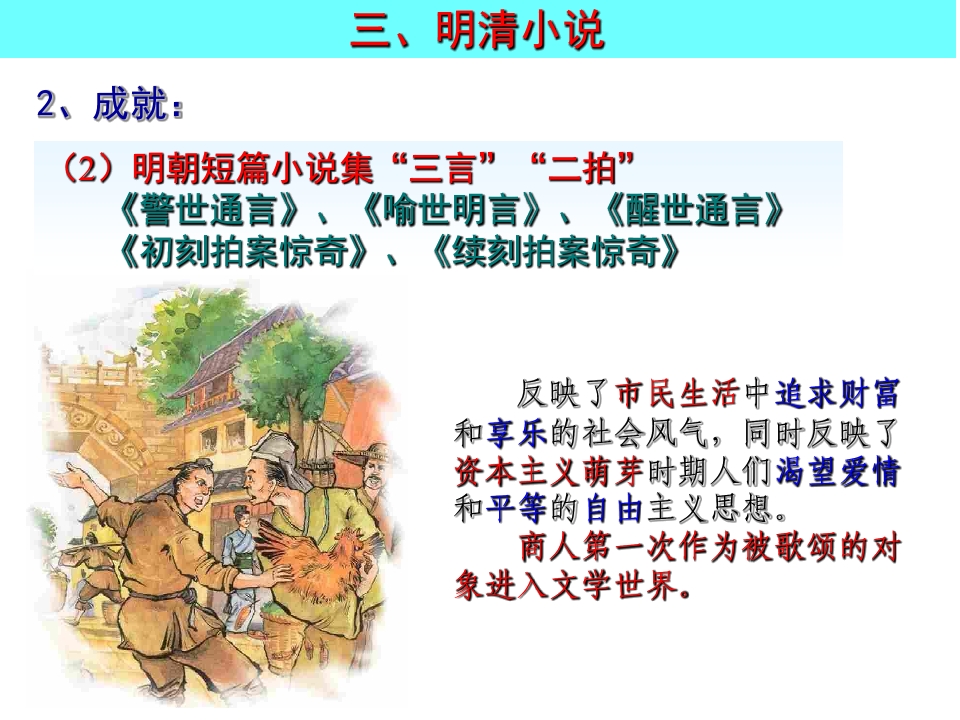 三、明清小说

2、成就：

（2）明朝短篇小说集“三言”“二拍”
《警世通言》、《喻世明言》、《醒世通言》
《初刻拍案惊奇》、《续刻拍案惊奇》

反映了市民生活中追求财富和享乐的社会风气，同时反映了资本主义萌芽时期人们渴望爱情和平等的自由主义思想。

商人第一次作为被歌颂的对象进入文学世界。